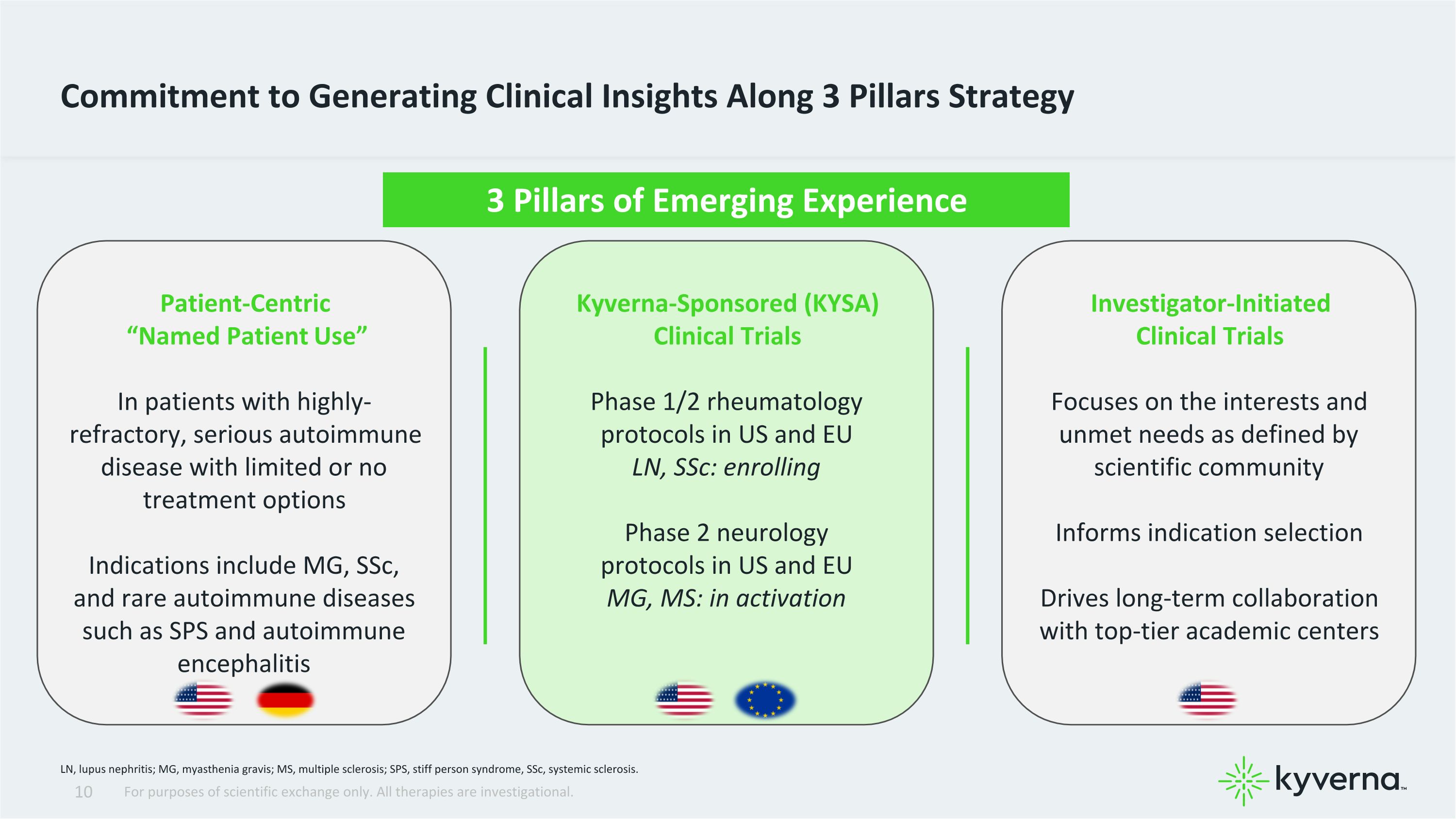 Commitment to Generating Clinical Insights Along 3 Pillars Strategy

3 Pillars of Emerging Experience

Patient-Centric
"Named Patient Use"

In patients with highly-refractory, serious autoimmune disease with limited or no treatment options

Indications include MG, SSc, and rare autoimmune diseases such as SPS and autoimmune encephalitis

Kyverna-Sponsored (KYSA)
Clinical Trials

Phase 1/2 rheumatology protocols in US and EU
LN, SSc: enrolling

Phase 2 neurology protocols in US and EU
MG, MS: in activation

Investigator-Initiated
Clinical Trials

Focuses on the interests and unmet needs as defined by scientific community

Informs indication selection

Drives long-term collaboration with top-tier academic centers

LN, lupus nephritis; MG, myasthenia gravis; MS, multiple sclerosis; SPS, stiff person syndrome, SSc, systemic sclerosis.

10 For purposes of scientific exchange only. All therapies are investigational.

kyverna™